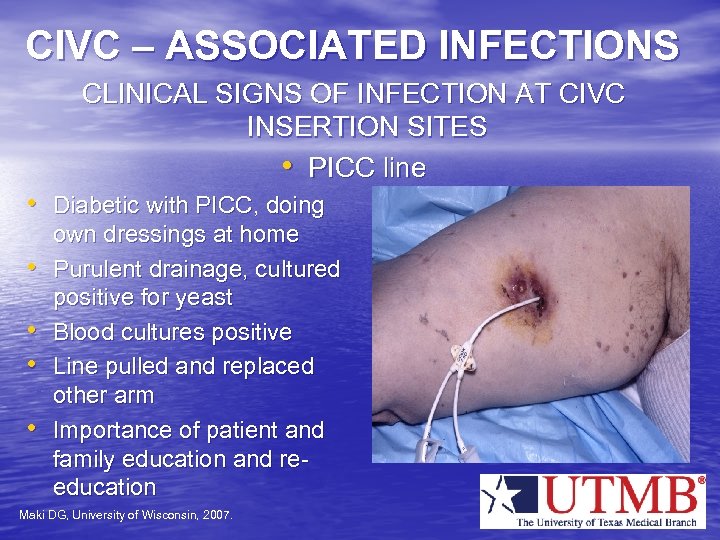 CIVC – ASSOCIATED INFECTIONS

CLINICAL SIGNS OF INFECTION AT CIVC INSERTION SITES

• PICC line

• Diabetic with PICC, doing own dressings at home
• Purulent drainage, cultured positive for yeast
• Blood cultures positive
• Line pulled and replaced other arm
• Importance of patient and family education and re-education

Maki DG, University of Wisconsin, 2007.

UTMB®
The University of Texas Medical Branch